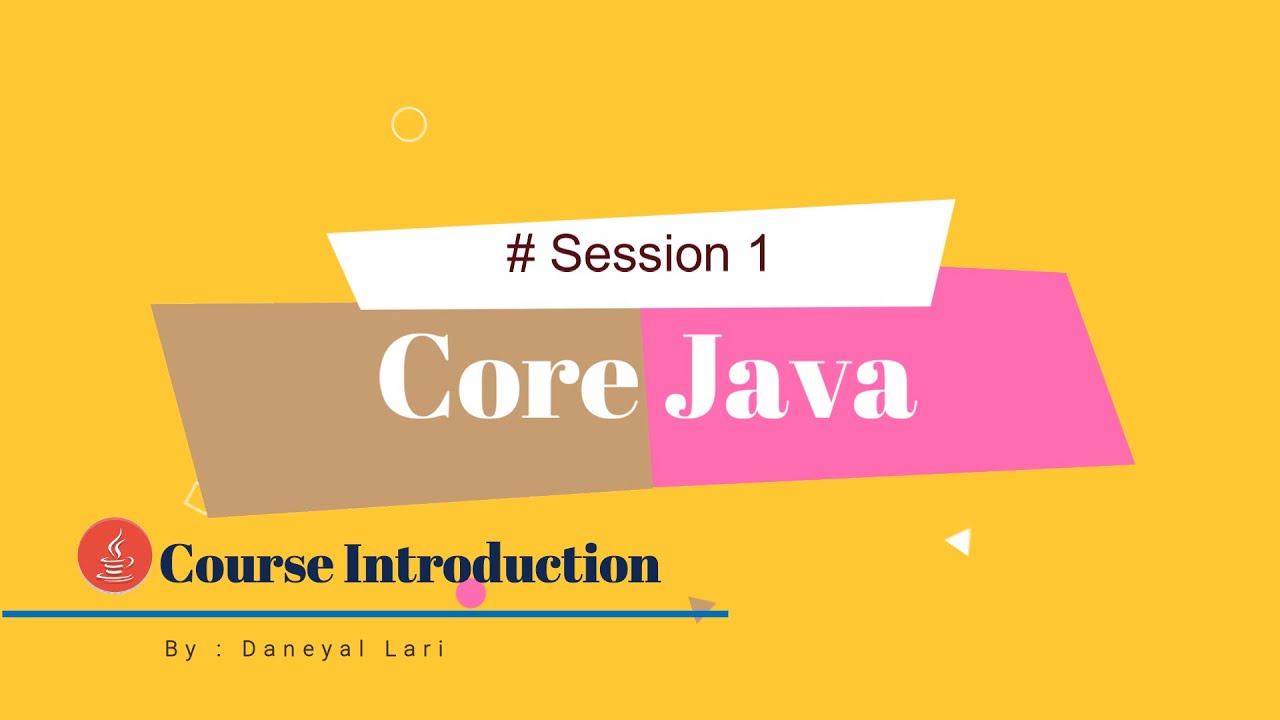 # Session 1

Core Java

Course Introduction

By : Daneyal Lari